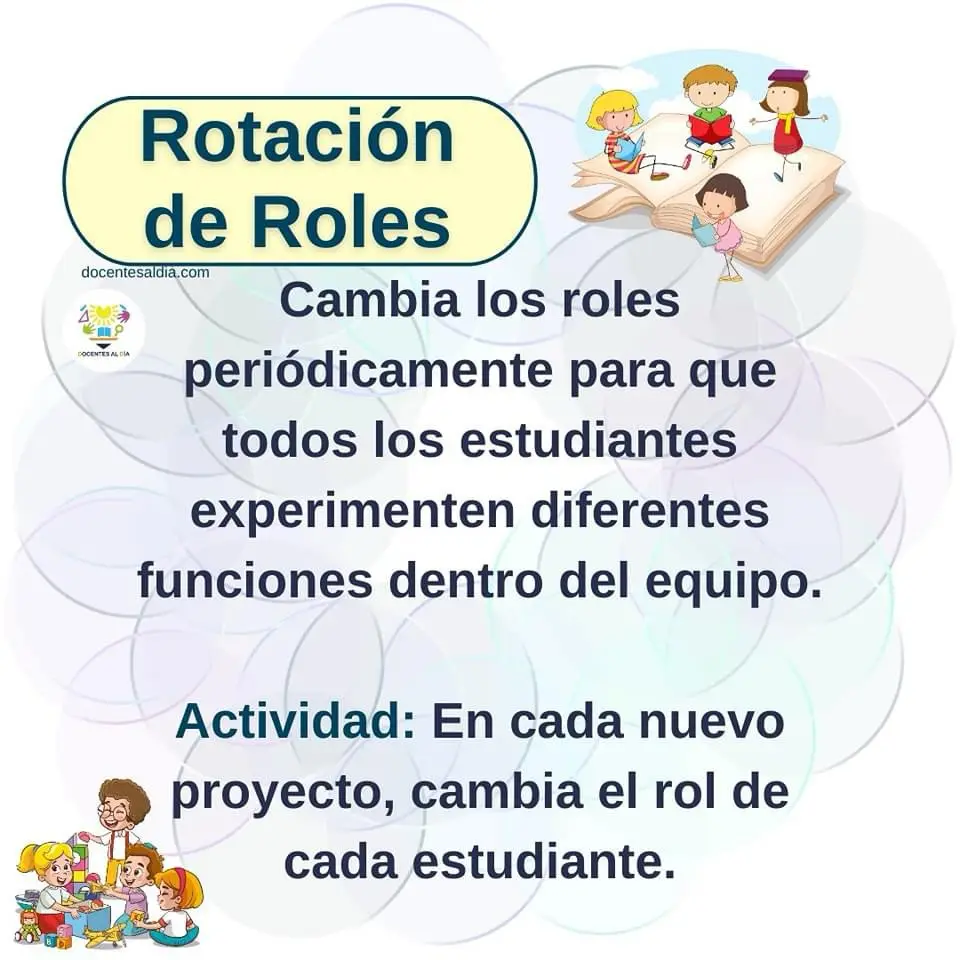 Rotación de Roles

docentesaldia.com

DOCENTES AL DÍA

Cambia los roles periódicamente para que todos los estudiantes experimenten diferentes funciones dentro del equipo.

Actividad: En cada nuevo proyecto, cambia el rol de cada estudiante.